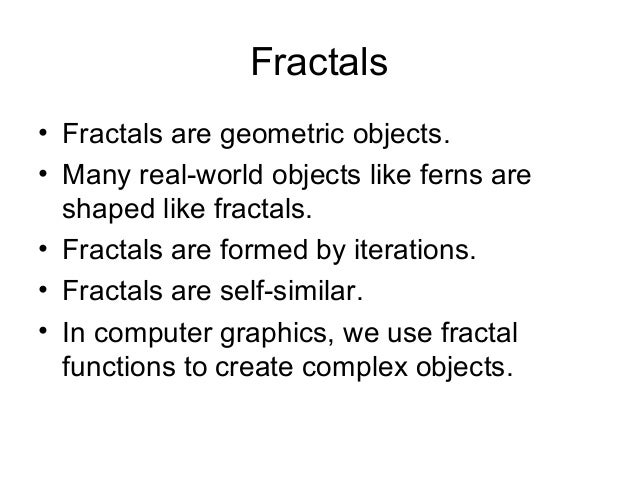 Fractals

• Fractals are geometric objects.
• Many real-world objects like ferns are shaped like fractals.
• Fractals are formed by iterations.
• Fractals are self-similar.
• In computer graphics, we use fractal functions to create complex objects.